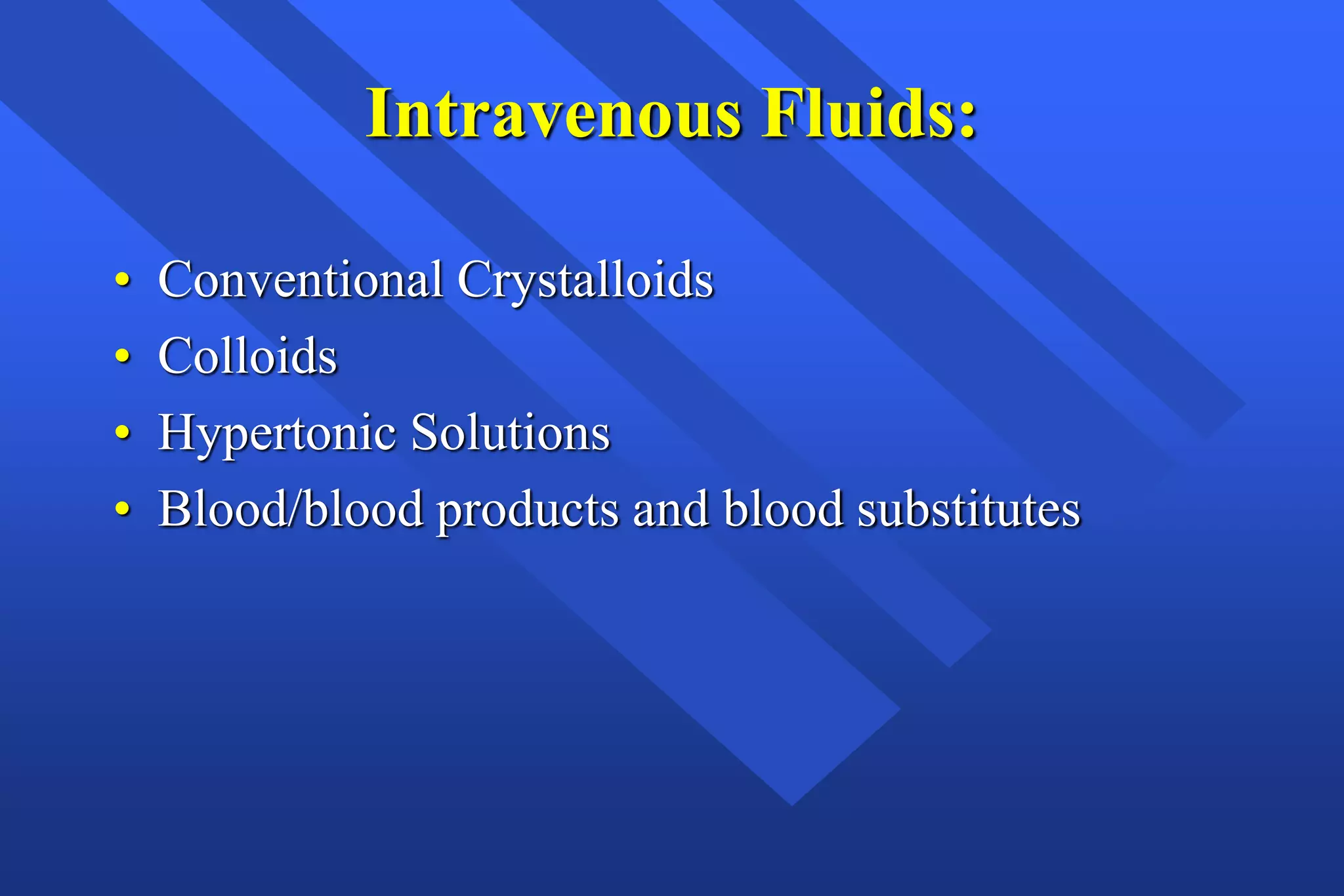 Intravenous Fluids:

• Conventional Crystalloids
• Colloids
• Hypertonic Solutions
• Blood/blood products and blood substitutes